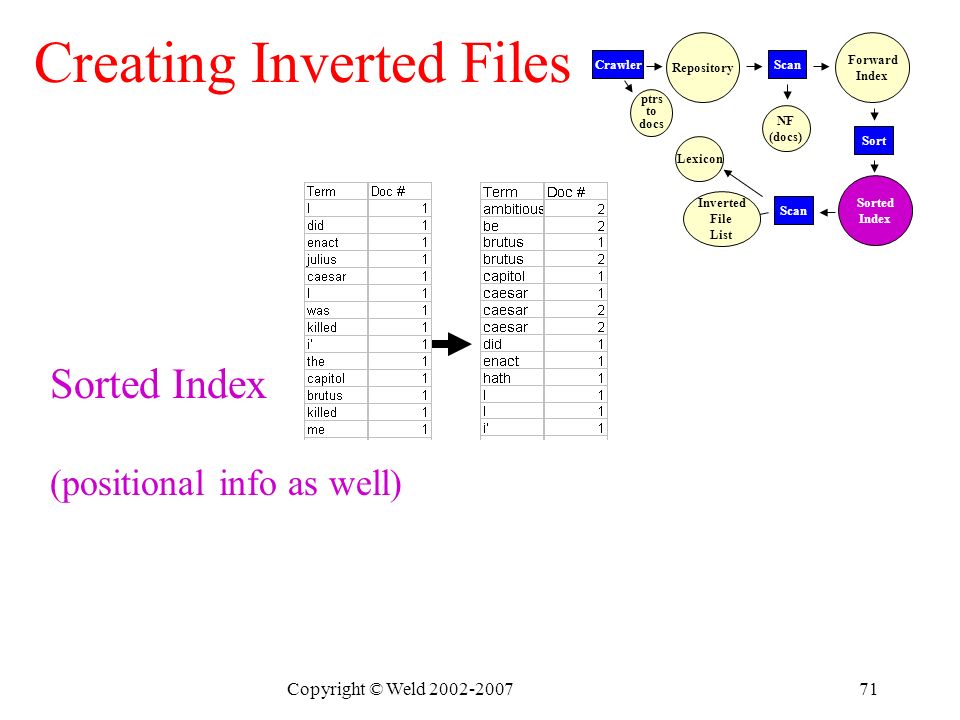 Creating Inverted Files

Crawler
Repository
Scan
Forward Index
ptrs to docs
NF (docs)
Sort
Lexicon
Inverted File List
Scan
Sorted Index

| Term | Doc # |
|---|---|
| I | 1 |
| did | 1 |
| enact | 1 |
| julius | 1 |
| caesar | 1 |
| I | 1 |
| was | 1 |
| killed | 1 |
| i' | 1 |
| the | 1 |
| capitol | 1 |
| brutus | 1 |
| killed | 1 |
| me | 1 |

| Term | Doc # |
|---|---|
| ambitious | 2 |
| be | 2 |
| brutus | 1 |
| brutus | 2 |
| capitol | 1 |
| caesar | 1 |
| caesar | 2 |
| caesar | 2 |
| did | 1 |
| enact | 1 |
| hath | 1 |
| I | 1 |
| I | 1 |
| i' | 1 |

Sorted Index

(positional info as well)

Copyright © Weld 2002-2007

71